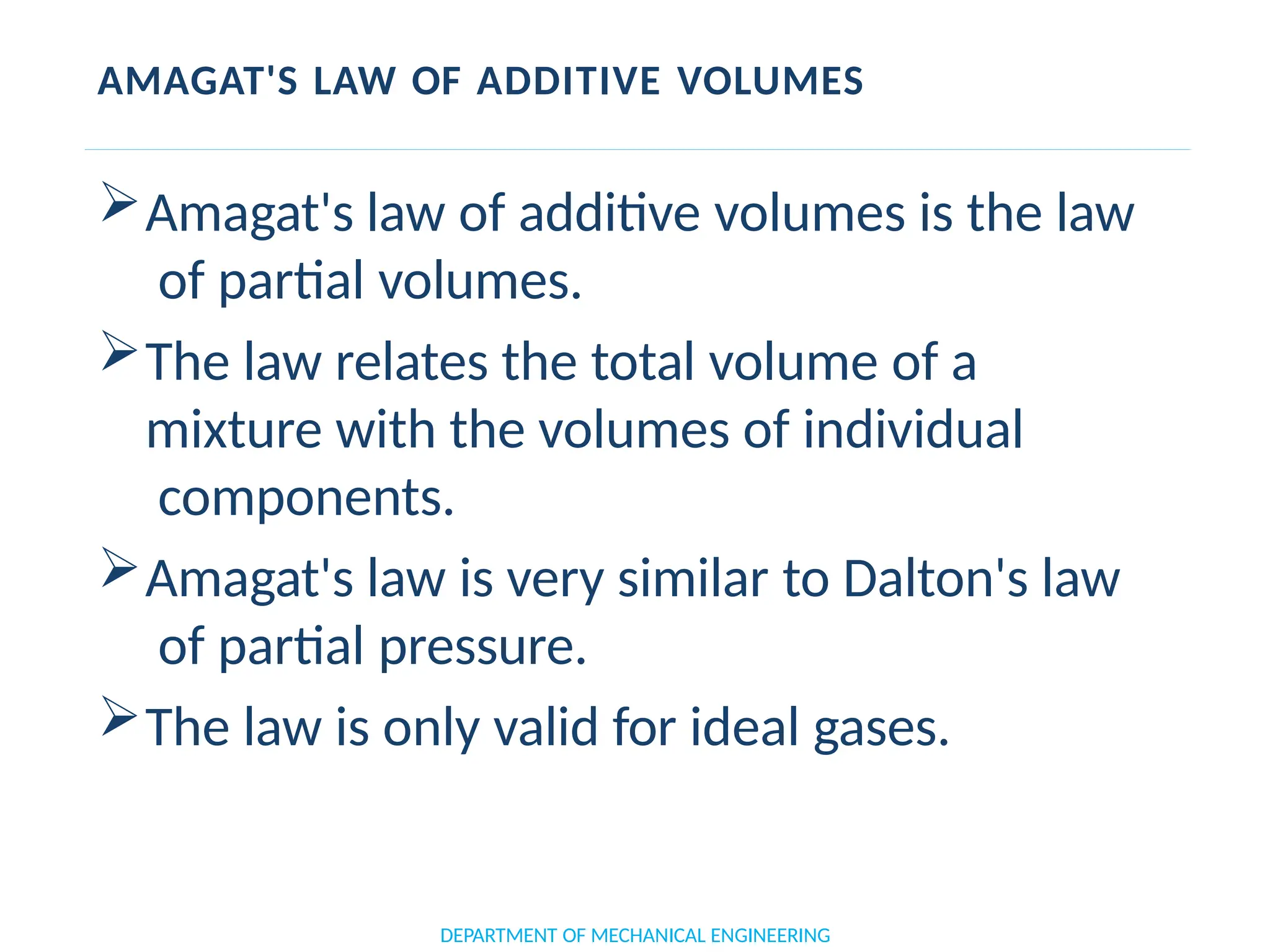 AMAGAT'S LAW OF ADDITIVE VOLUMES

➢ Amagat's law of additive volumes is the law of partial volumes.

➢ The law relates the total volume of a mixture with the volumes of individual components.

➢ Amagat's law is very similar to Dalton's law of partial pressure.

➢ The law is only valid for ideal gases.

DEPARTMENT OF MECHANICAL ENGINEERING